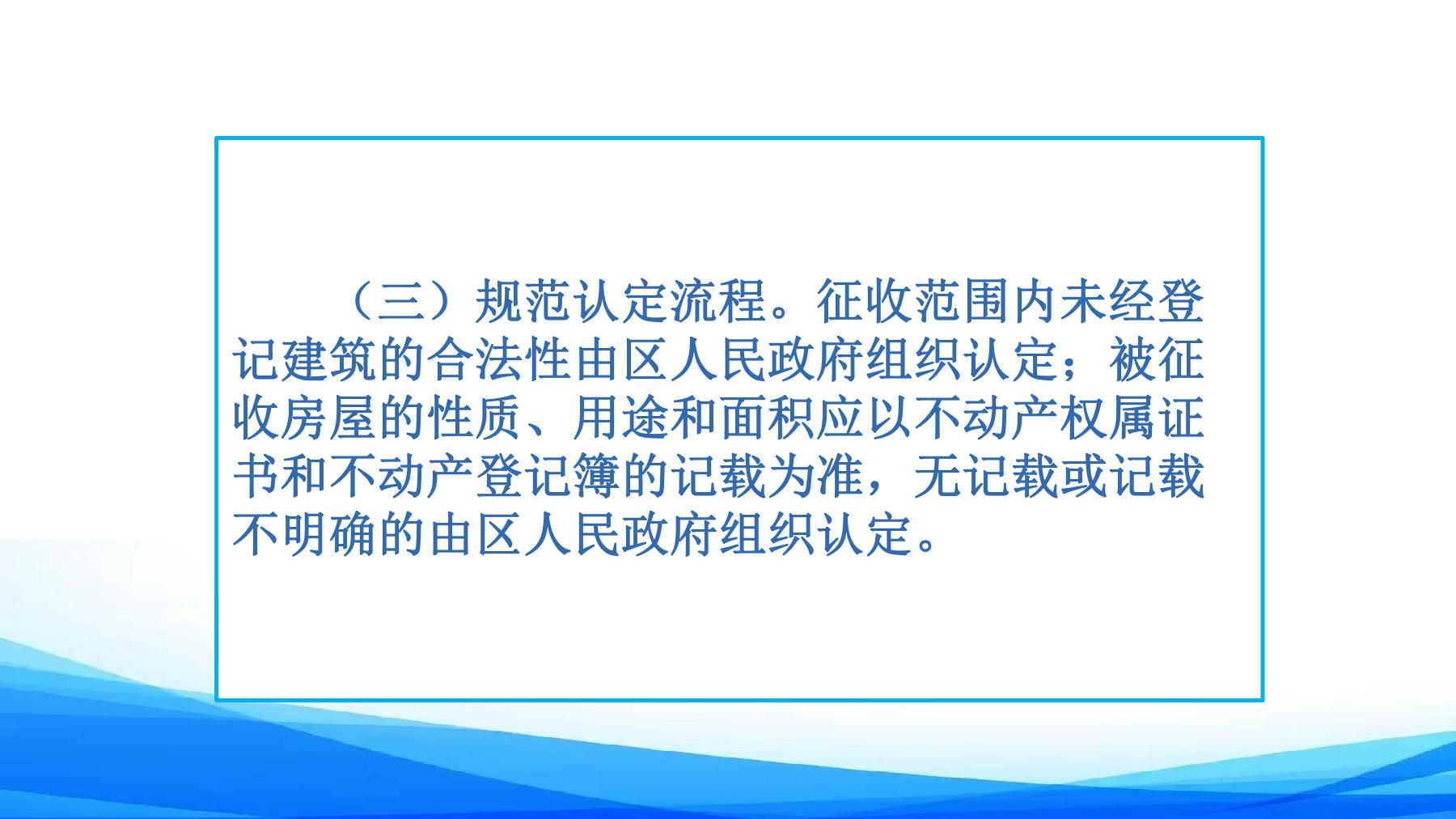 （三）规范认定流程。征收范围内未经登记建筑的合法性由区人民政府组织认定；被征收房屋的性质、用途和面积应以不动产权属证书和不动产登记簿的记载为准，无记载或记载不明确的由区人民政府组织认定。